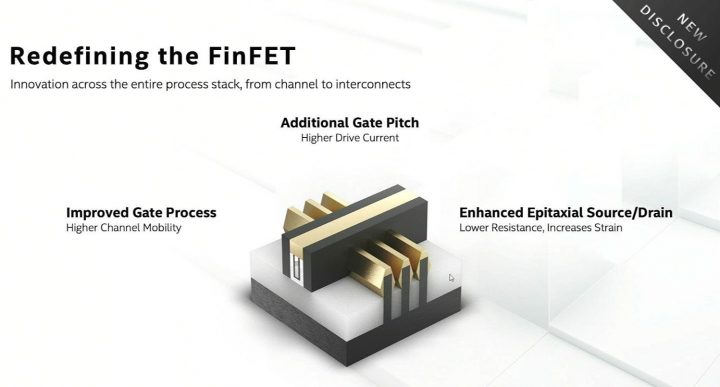 NEW DISCLOSURE

Redefining the FinFET

Innovation across the entire process stack, from channel to interconnects

Additional Gate Pitch
Higher Drive Current

Improved Gate Process
Higher Channel Mobility

Enhanced Epitaxial Source/Drain
Lower Resistance, Increases Strain